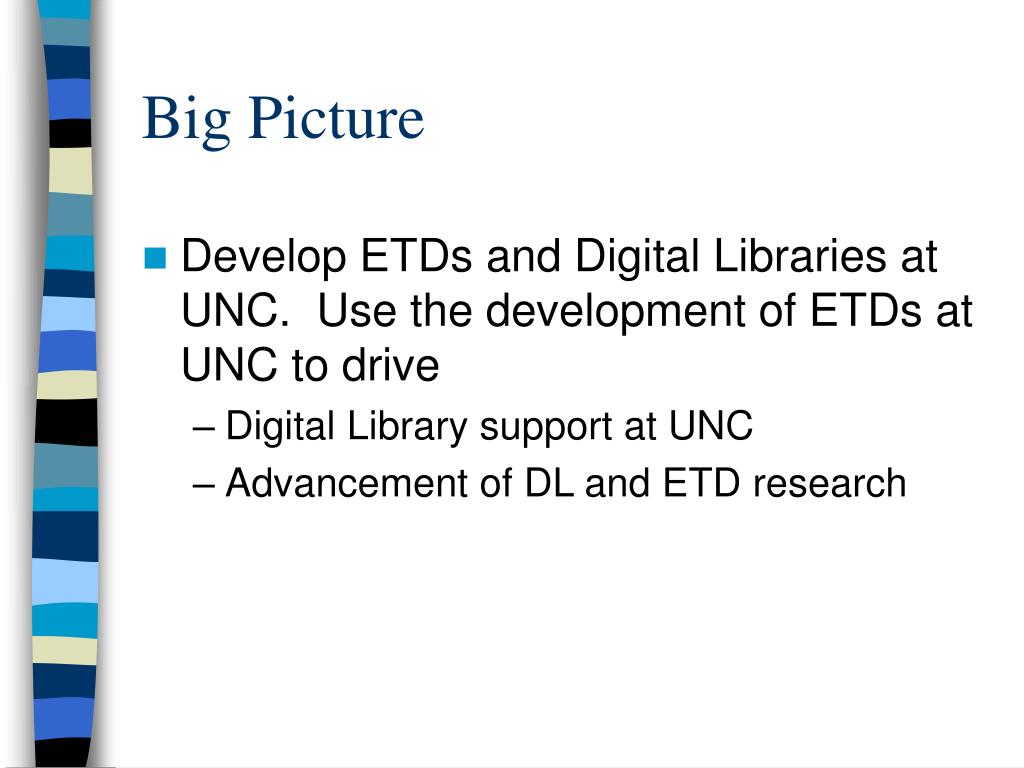 Big Picture

Develop ETDs and Digital Libraries at UNC.  Use the development of ETDs at UNC to drive

– Digital Library support at UNC
– Advancement of DL and ETD research